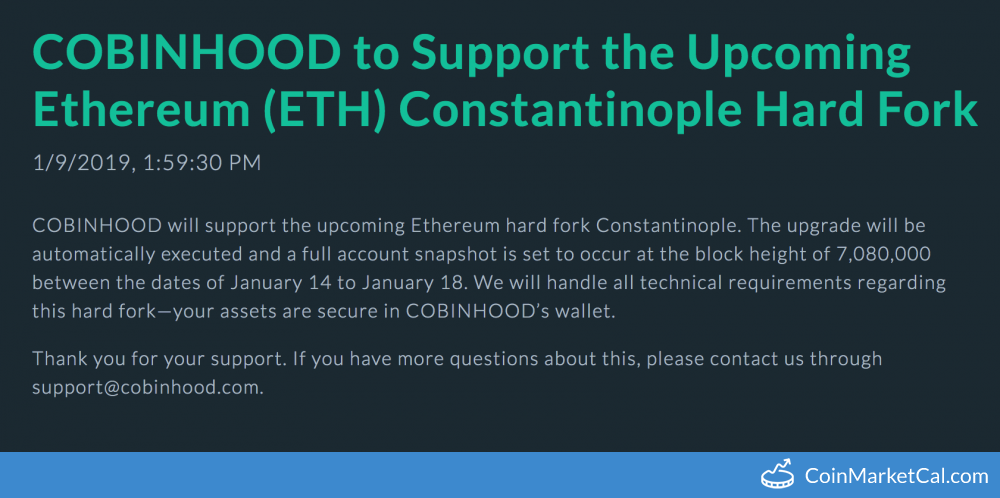 COBINHOOD to Support the Upcoming Ethereum (ETH) Constantinople Hard Fork

1/9/2019, 1:59:30 PM

COBINHOOD will support the upcoming Ethereum hard fork Constantinople. The upgrade will be automatically executed and a full account snapshot is set to occur at the block height of 7,080,000 between the dates of January 14 to January 18. We will handle all technical requirements regarding this hard fork—your assets are secure in COBINHOOD's wallet.

Thank you for your support. If you have more questions about this, please contact us through support@cobinhood.com.

CoinMarketCal.com